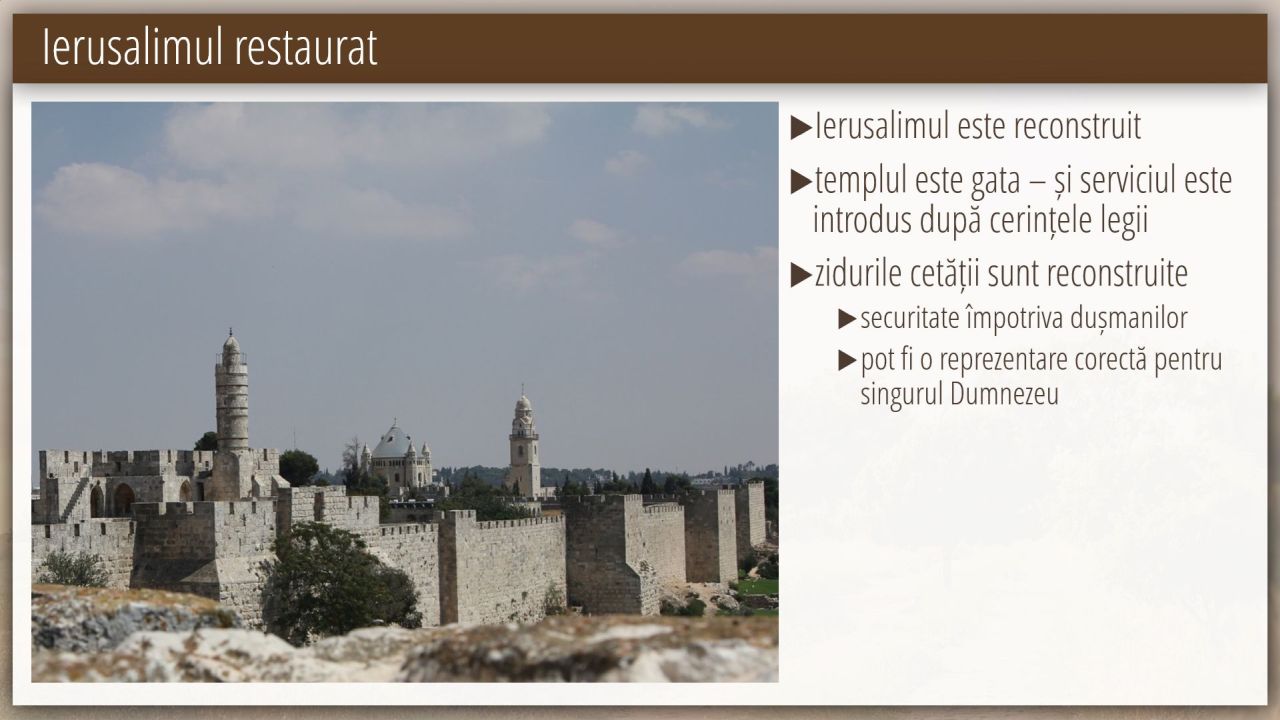 Ierusalimul restaurat

▶Ierusalimul este reconstruit

▶templul este gata – și serviciul este introdus după cerințele legii

▶zidurile cetății sunt reconstruite

▶securitate împotriva dușmanilor

▶pot fi o reprezentare corectă pentru singurul Dumnezeu